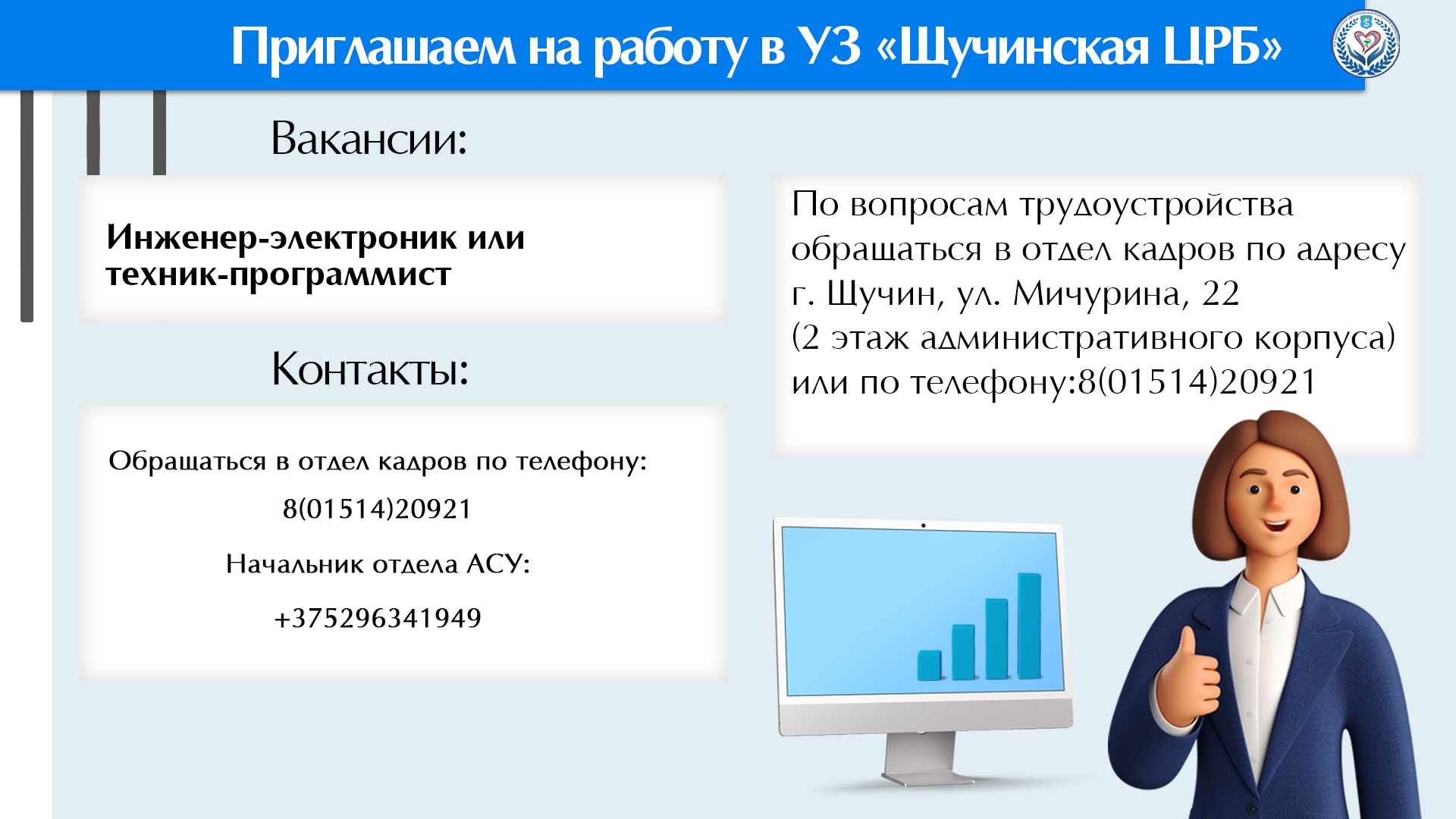 Приглашаем на работу в УЗ «Щучинская ЦРБ»

Вакансии:

Инженер-электроник или техник-программист

Контакты:

Обращаться в отдел кадров по телефону:

8(01514)20921

Начальник отдела АСУ:

+375296341949

По вопросам трудоустройства обращаться в отдел кадров по адресу г. Щучин, ул. Мичурина, 22
(2 этаж административного корпуса)
или по телефону:8(01514)20921